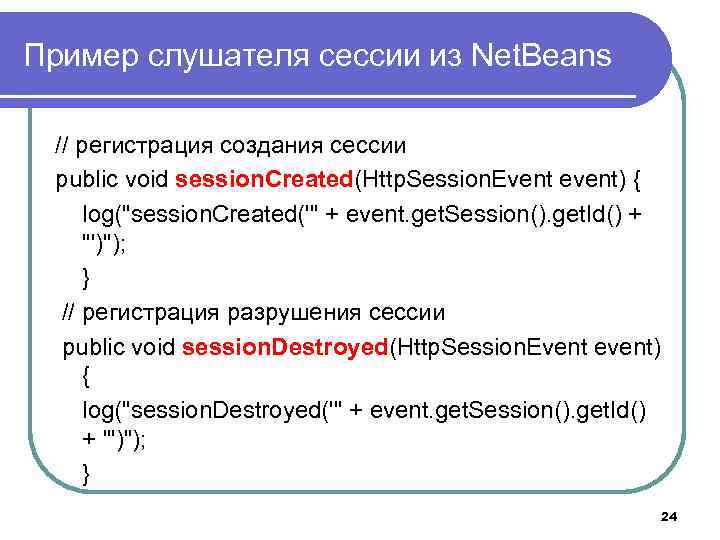 Пример слушателя сессии из NetBeans

// регистрация создания сессии
public void sessionCreated(HttpSessionEvent event) {
log("sessionCreated('" + event.getSession().getId() + "')");
}
// регистрация разрушения сессии
public void sessionDestroyed(HttpSessionEvent event) {
log("sessionDestroyed('" + event.getSession().getId() + "')");
}

24